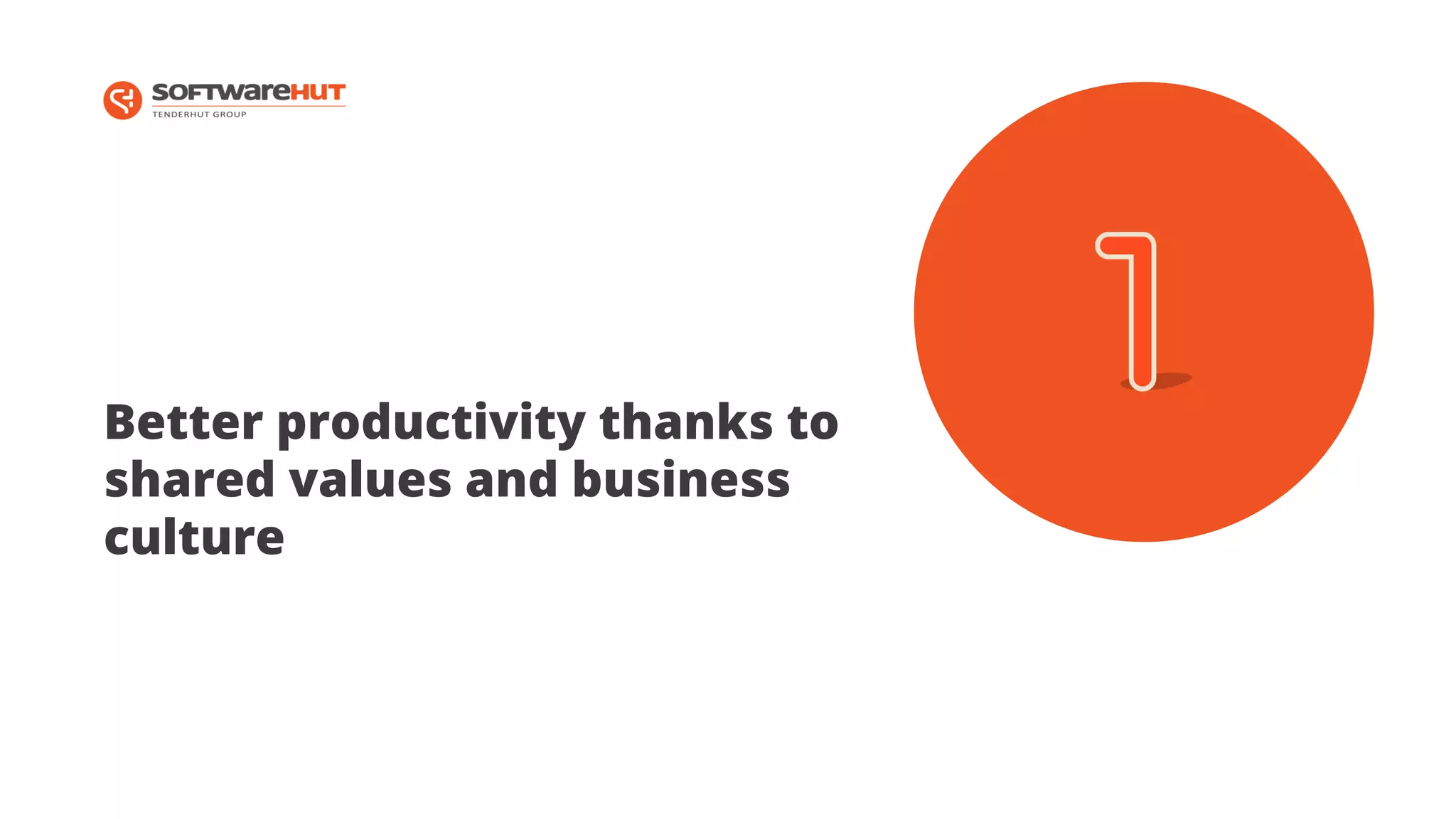 SOFTWAREHUT
TENDERHUT GROUP

1

Better productivity thanks to shared values and business culture